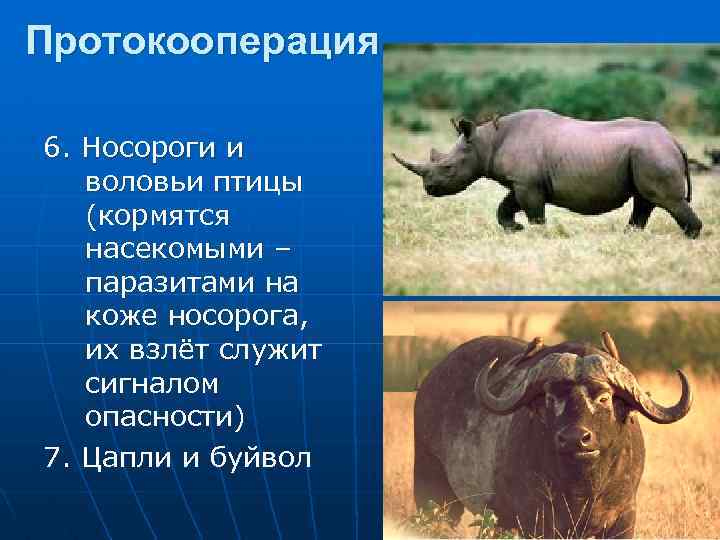 Протокооперация

6. Носороги и воловьи птицы (кормятся насекомыми – паразитами на коже носорога, их взлёт служит сигналом опасности)

7. Цапли и буйвол